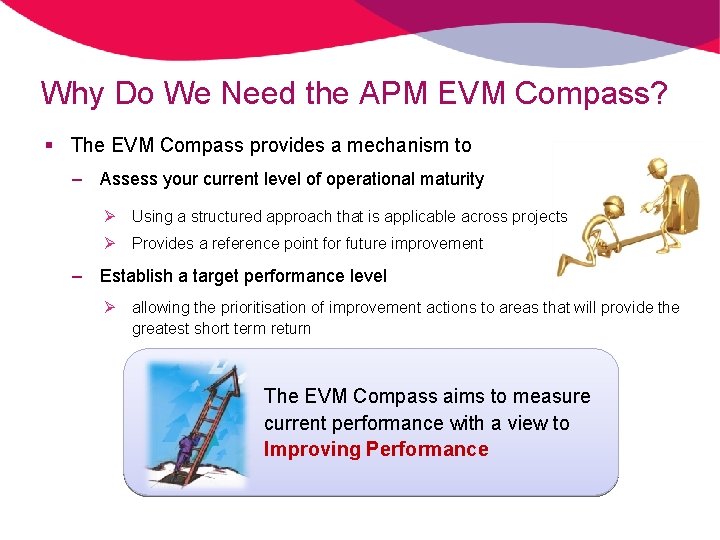 Why Do We Need the APM EVM Compass?

▪ The EVM Compass provides a mechanism to

– Assess your current level of operational maturity

➢ Using a structured approach that is applicable across projects

➢ Provides a reference point for future improvement

– Establish a target performance level

➢ allowing the prioritisation of improvement actions to areas that will provide the greatest short term return

The EVM Compass aims to measure current performance with a view to Improving Performance